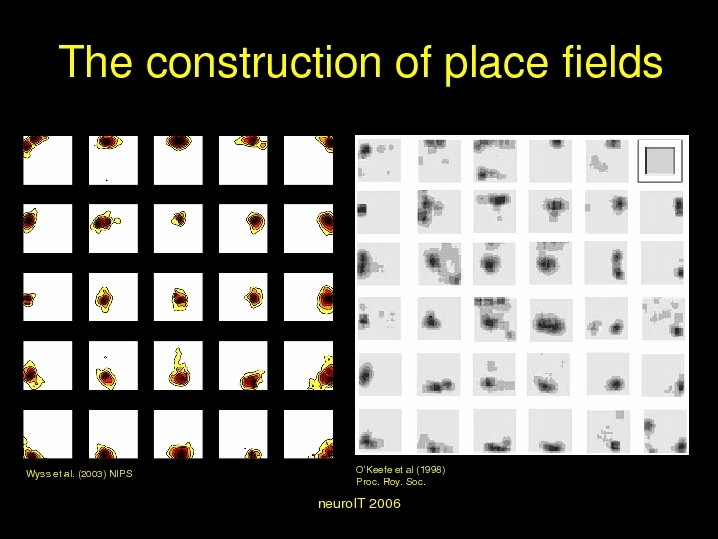 The construction of place fields

Wyss et al. (2003) NIPS

O'Keefe et al (1998)
Proc. Roy. Soc.

neuroIT 2006